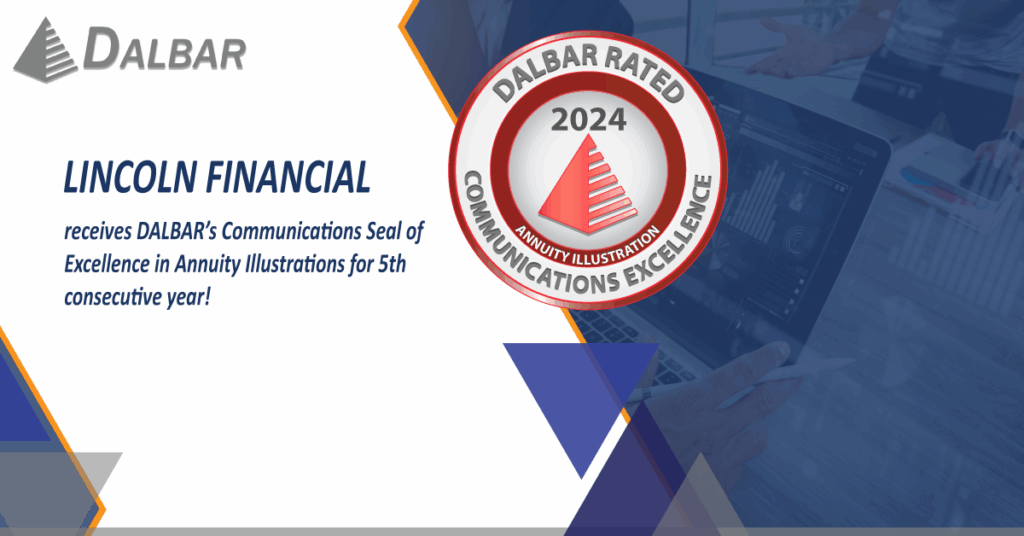 DALBAR

LINCOLN FINANCIAL

receives DALBAR's Communications Seal of Excellence in Annuity Illustrations for 5th consecutive year!

DALBAR RATED
2024
ANNUITY ILLUSTRATION
COMMUNICATIONS EXCELLENCE